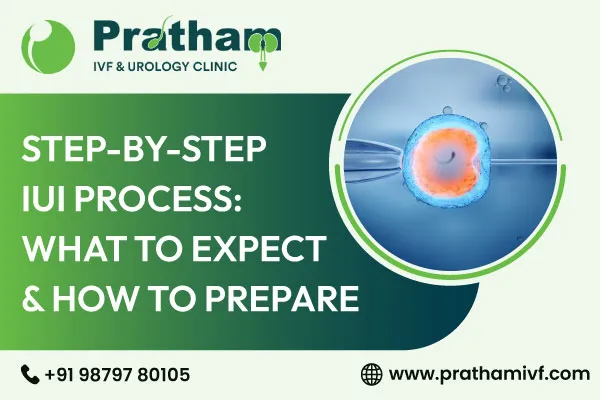 Pratham
IVF & UROLOGY CLINIC

STEP-BY-STEP IUI PROCESS: WHAT TO EXPECT & HOW TO PREPARE

+91 98797 80105

www.prathamivf.com